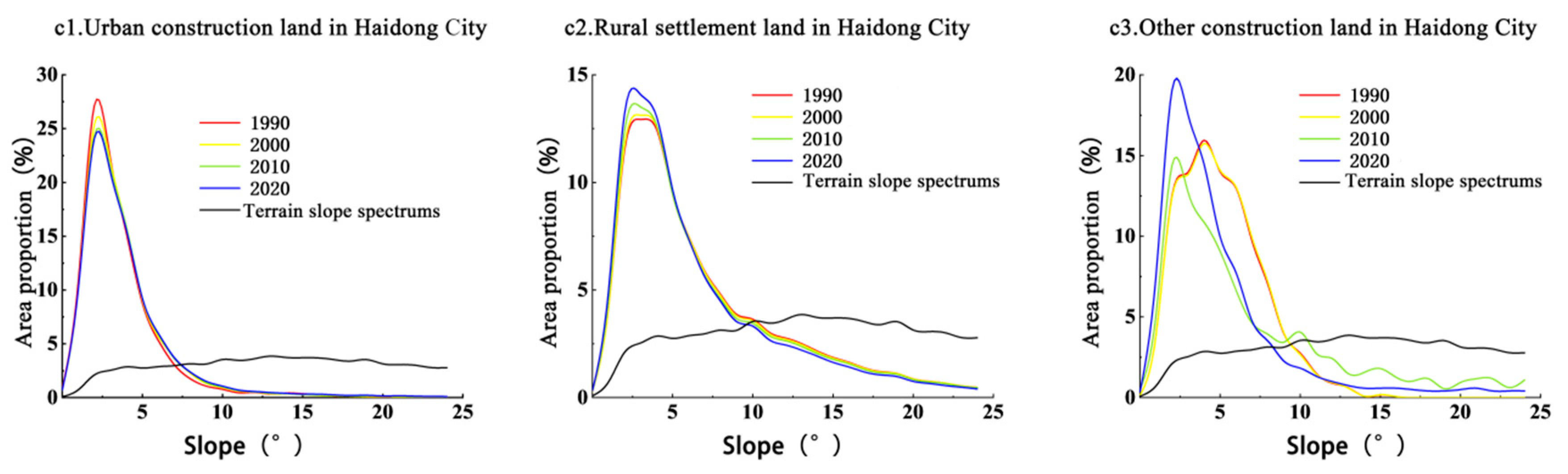 c1.Urban construction land in Haidong City

Area proportion (%)

30
25
20
15
10
5
0

1990
2000
2010
2020
Terrain slope spectrums

5 10 15 20 25

Slope (°)

c2.Rural settlement land in Haidong City

Area proportion (%)

15
10
5
0

1990
2000
2010
2020
Terrain slope spectrums

5 10 15 20 25

Slope (°)

c3.Other construction land in Haidong City

Area proportion (%)

20
15
10
5
0

1990
2000
2010
2020
Terrain slope spectrums

5 10 15 20 25

Slope (°)